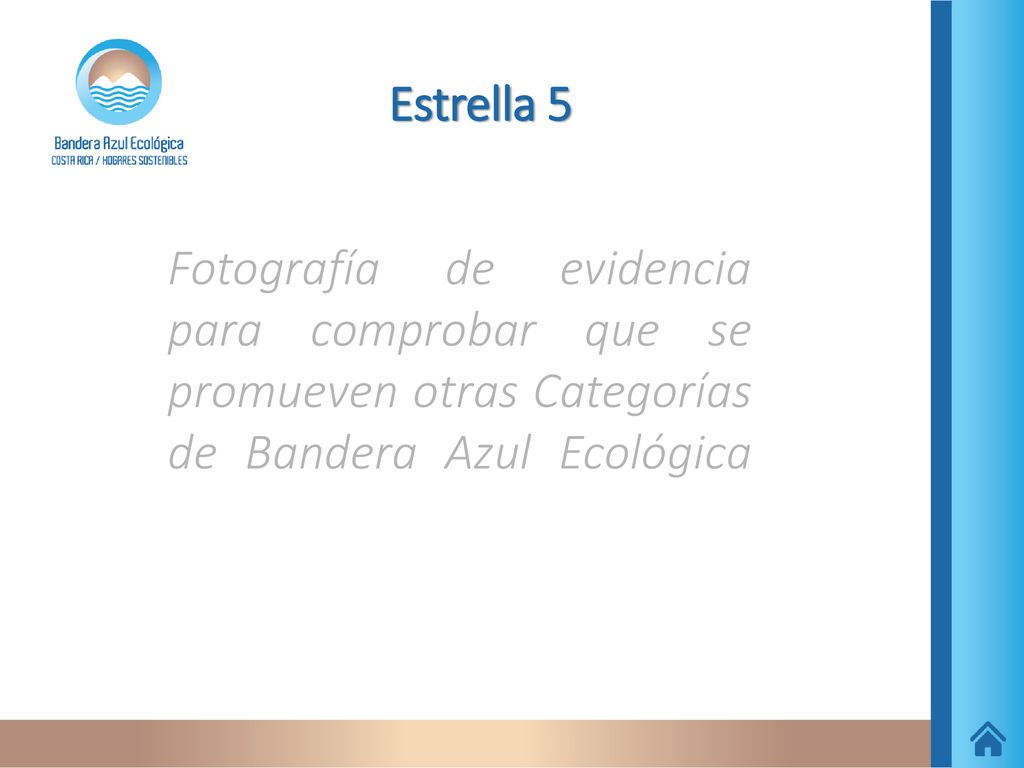 Bandera Azul Ecológica
COSTA RICA / HOGARES SOSTENIBLES

Estrella 5

Fotografía de evidencia para comprobar que se promueven otras Categorías de Bandera Azul Ecológica